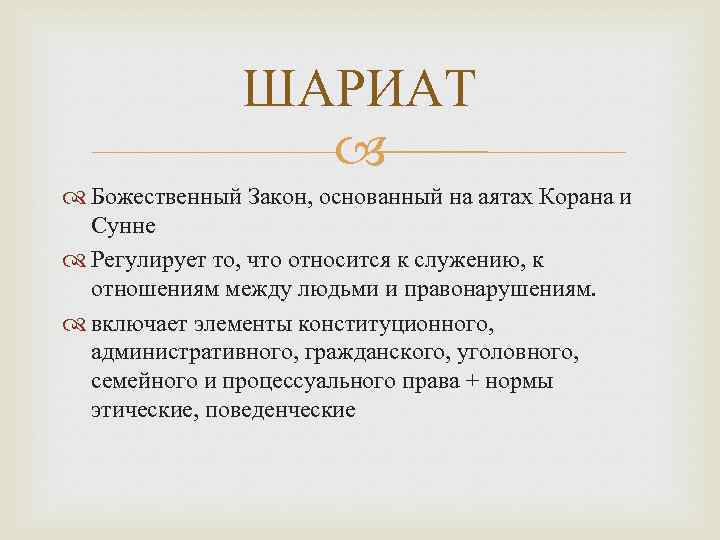 ШАРИАТ

Божественный Закон, основанный на аятах Корана и Сунне

Регулирует то, что относится к служению, к отношениям между людьми и правонарушениям.

включает элементы конституционного, административного, гражданского, уголовного, семейного и процессуального права + нормы этические, поведенческие